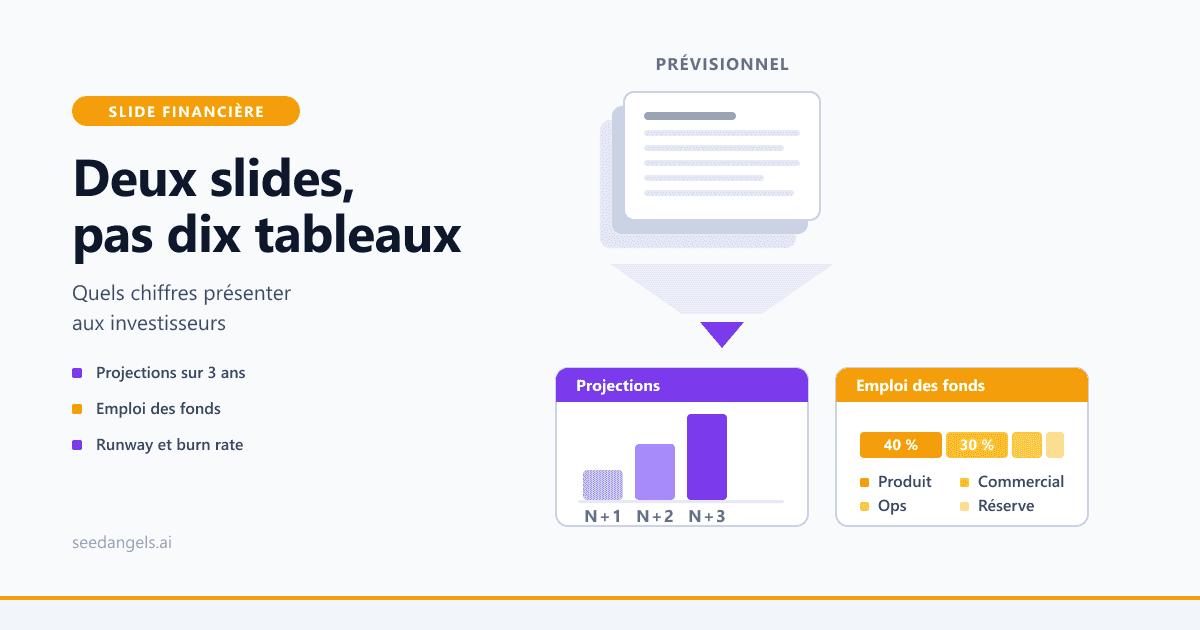 SLIDE FINANCIÈRE

Deux slides, pas dix tableaux

Quels chiffres présenter aux investisseurs

Projections sur 3 ans

Emploi des fonds

Runway et burn rate

seedangels.ai

PRÉVISIONNEL

Projections

N+1 N+2 N+3

Emploi des fonds

40 % 30 %

Produit
Commercial
Ops
Réserve